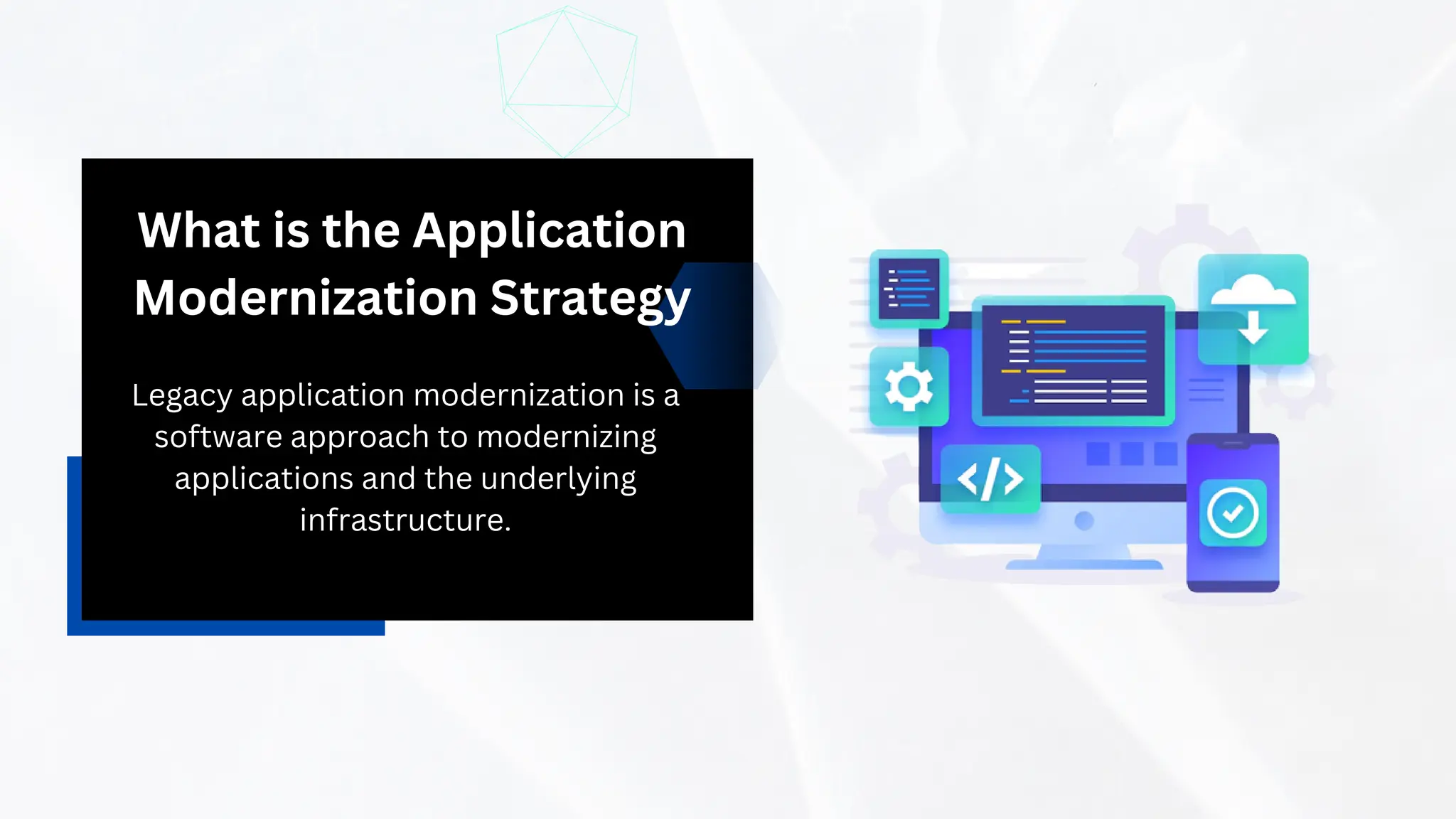 What is the Application Modernization Strategy

Legacy application modernization is a software approach to modernizing applications and the underlying infrastructure.

</>